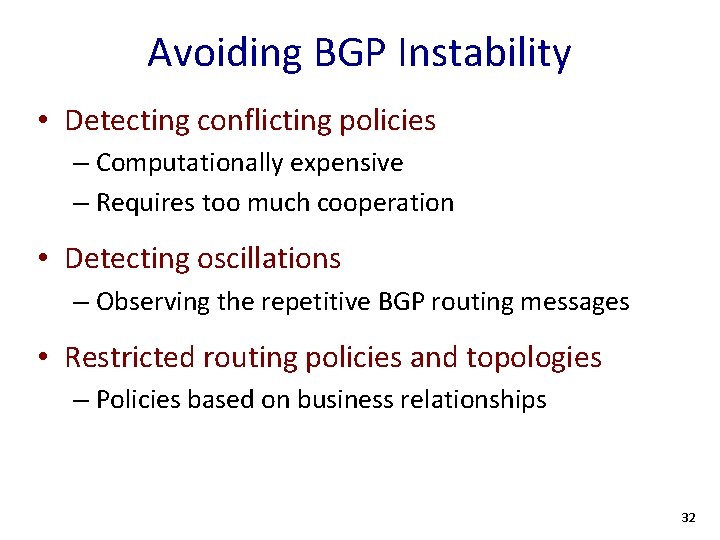 Avoiding BGP Instability

• Detecting conflicting policies
– Computationally expensive
– Requires too much cooperation

• Detecting oscillations
– Observing the repetitive BGP routing messages

• Restricted routing policies and topologies
– Policies based on business relationships

32